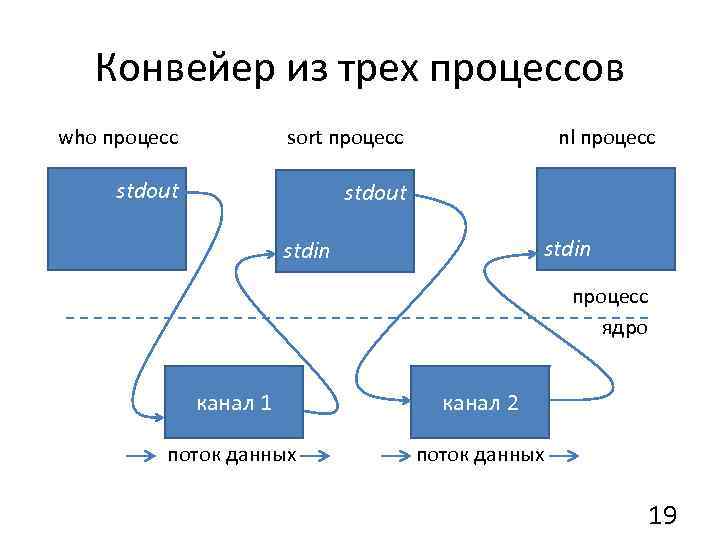 Конвейер из трех процессов

who процесс

sort процесс

nl процесс

stdout

stdout

stdin

stdin

процесс

ядро

канал 1

канал 2

поток данных

поток данных

19